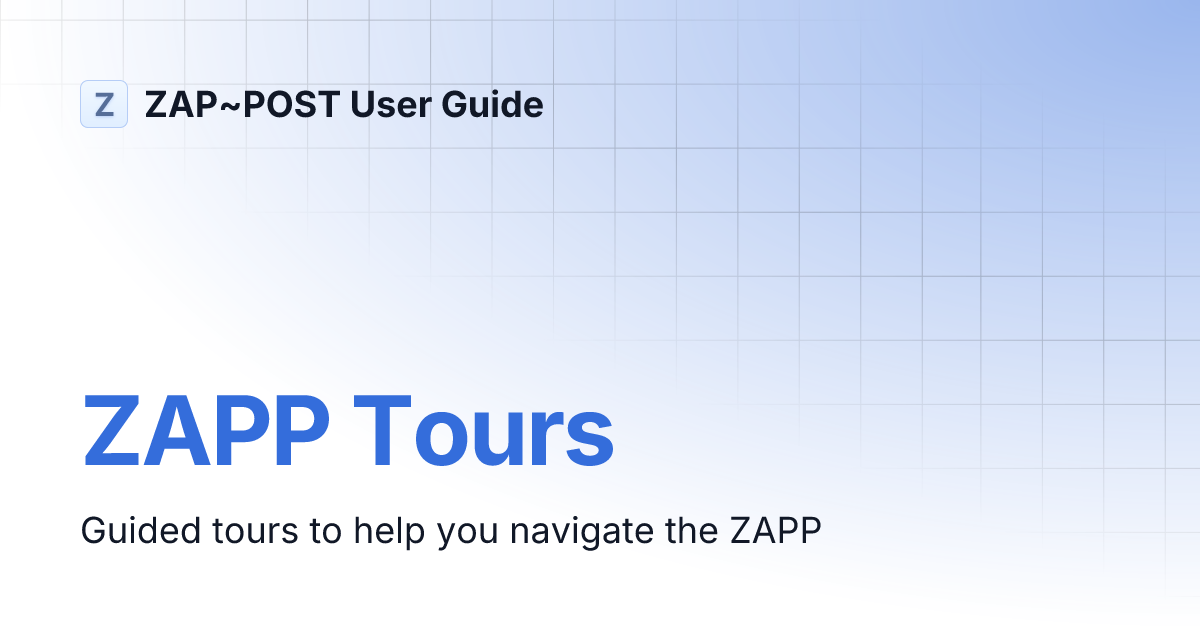 Z ZAP~POST User Guide

ZAPP Tours

Guided tours to help you navigate the ZAPP